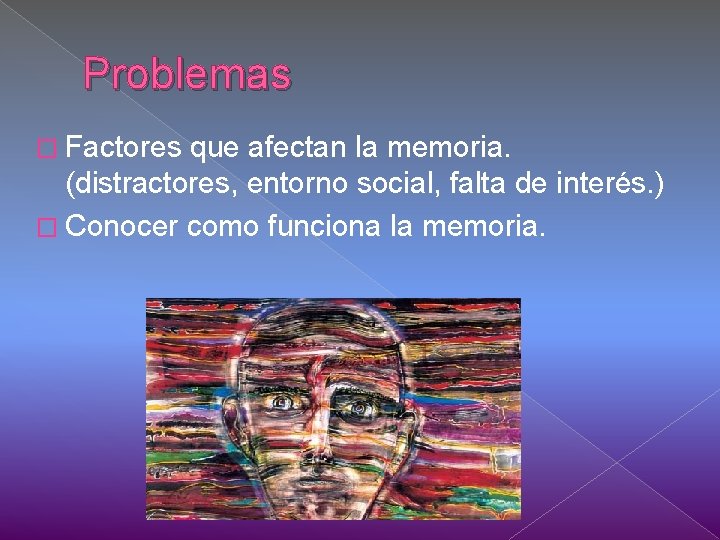 Problemas

Factores que afectan la memoria. (distractores, entorno social, falta de interés.)

Conocer como funciona la memoria.